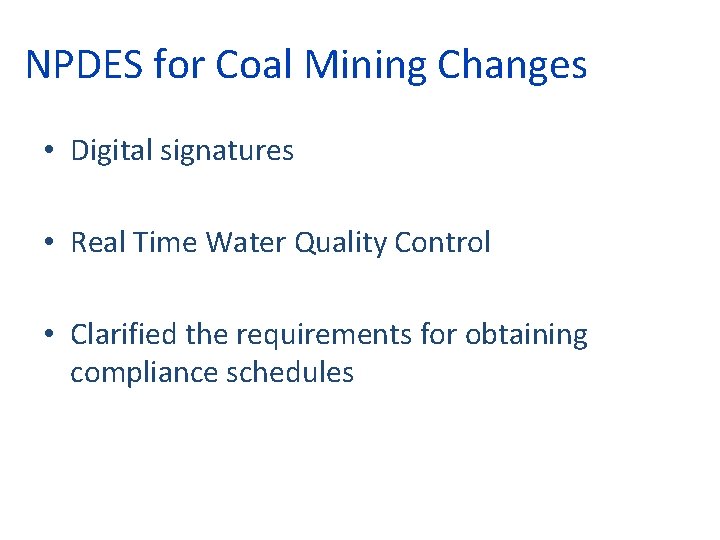 NPDES for Coal Mining Changes

• Digital signatures

• Real Time Water Quality Control

• Clarified the requirements for obtaining compliance schedules